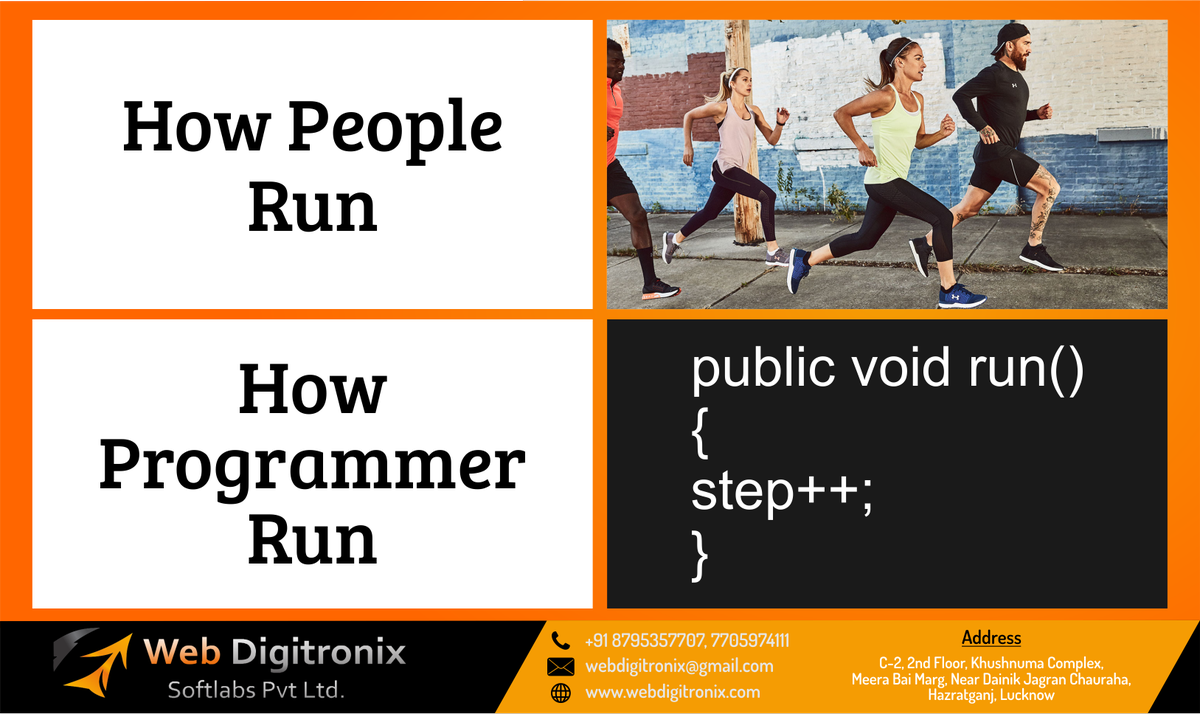 How People Run

How Programmer Run

public void run()
{
step++;
}

Web Digitronix
Softlabs Pvt Ltd.

+91 8795357707, 7705974111
webdigitronix@gmail.com
www.webdigitronix.com

Address
C-2, 2nd Floor, Khushnuma Complex, Meera Bai Marg, Near Dainik Jagran Chauraha, Hazratganj, Lucknow